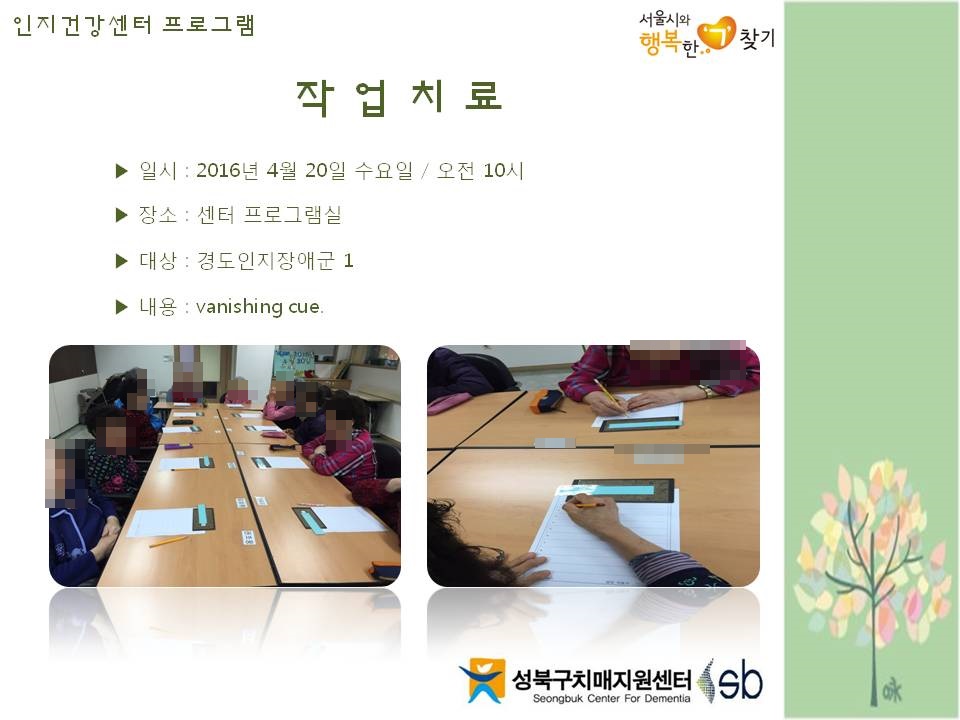 인지건강센터 프로그램

서울시와 행복한 기 찾기

작 업 치 료

▶ 일시 : 2016년 4월 20일 수요일 / 오전 10시

▶ 장소 : 센터 프로그램실

▶ 대상 : 경도인지장애군 1

▶ 내용 : vanishing cue.

성북구치매지원센터
Seongbuk Center For Dementia
sb